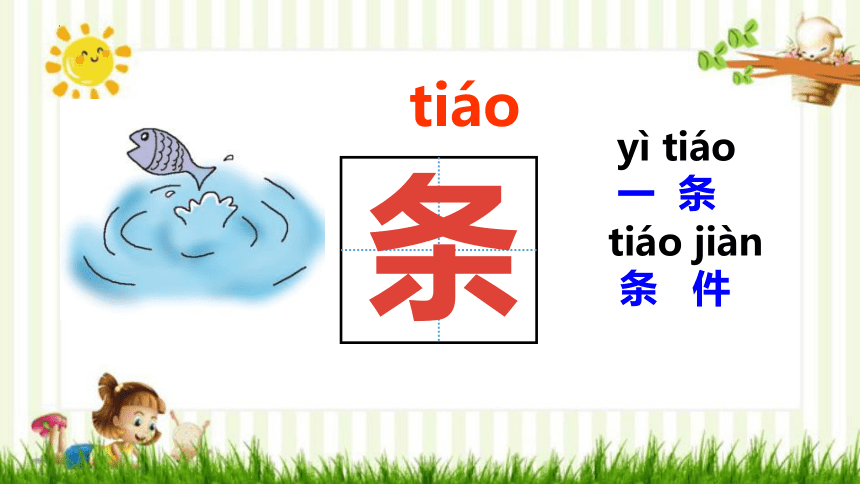 tiáo

条

yì tiáo
一 条
tiáo jiàn
条 件